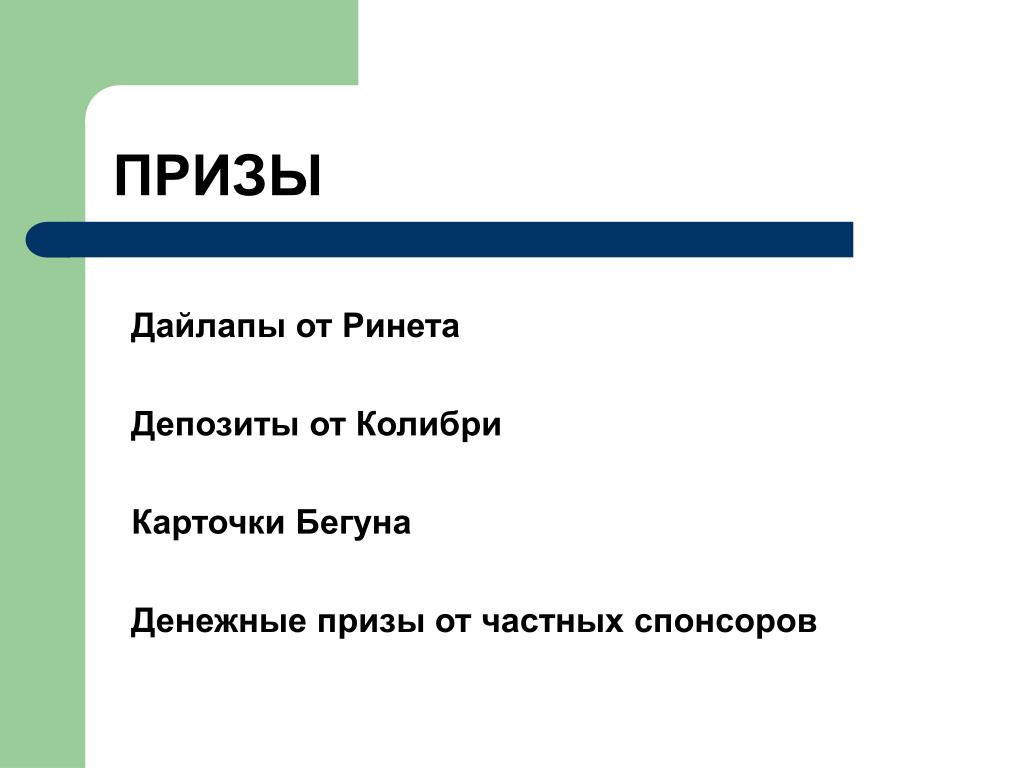 ПРИЗЫ

Дайлапы от Ринета

Депозиты от Колибри

Карточки Бегуна

Денежные призы от частных спонсоров